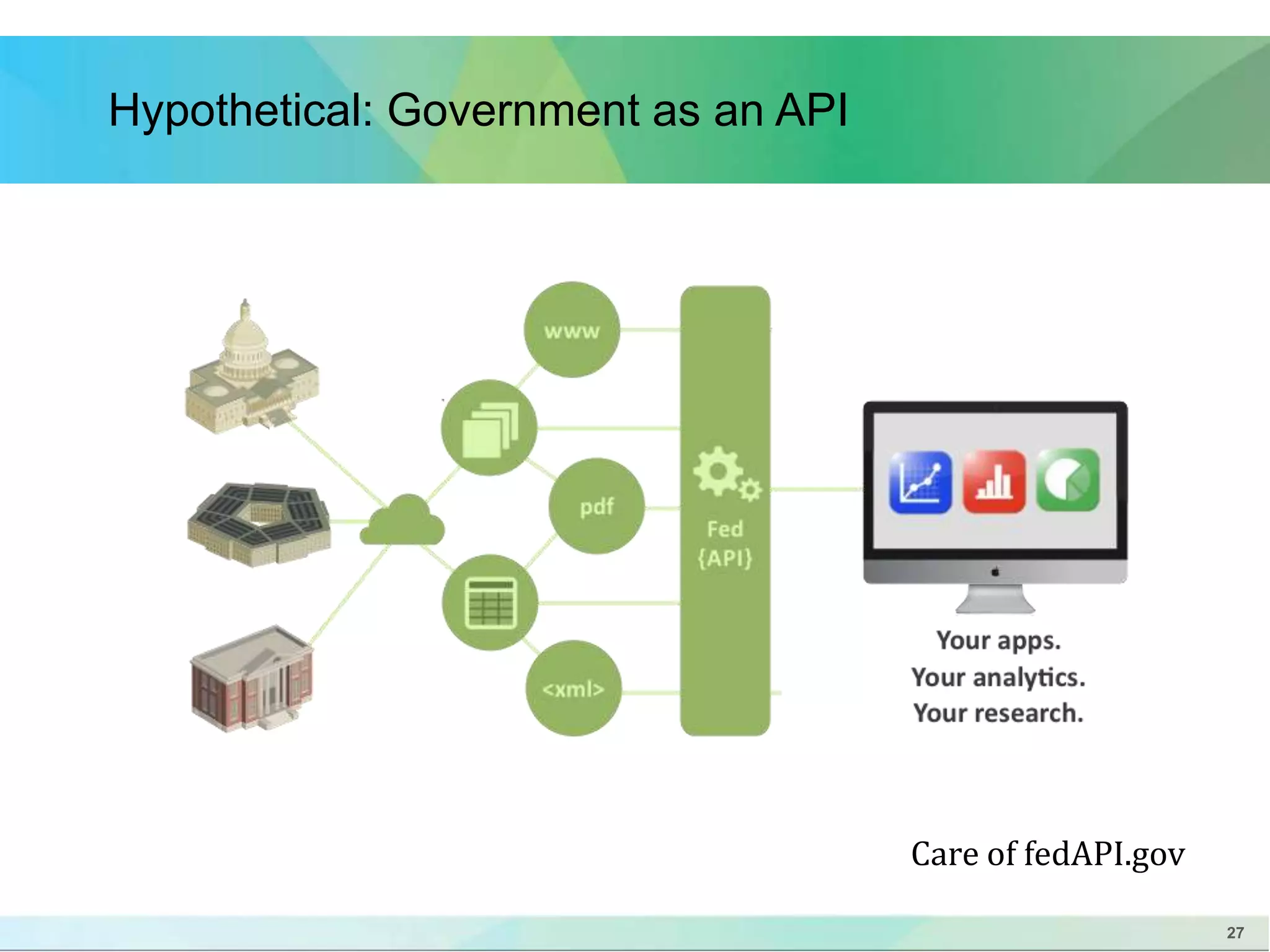 Hypothetical: Government as an API

www

pdf

<xml>

Fed
{API}

Your apps.
Your analytics.
Your research.

Care of fedAPI.gov

27